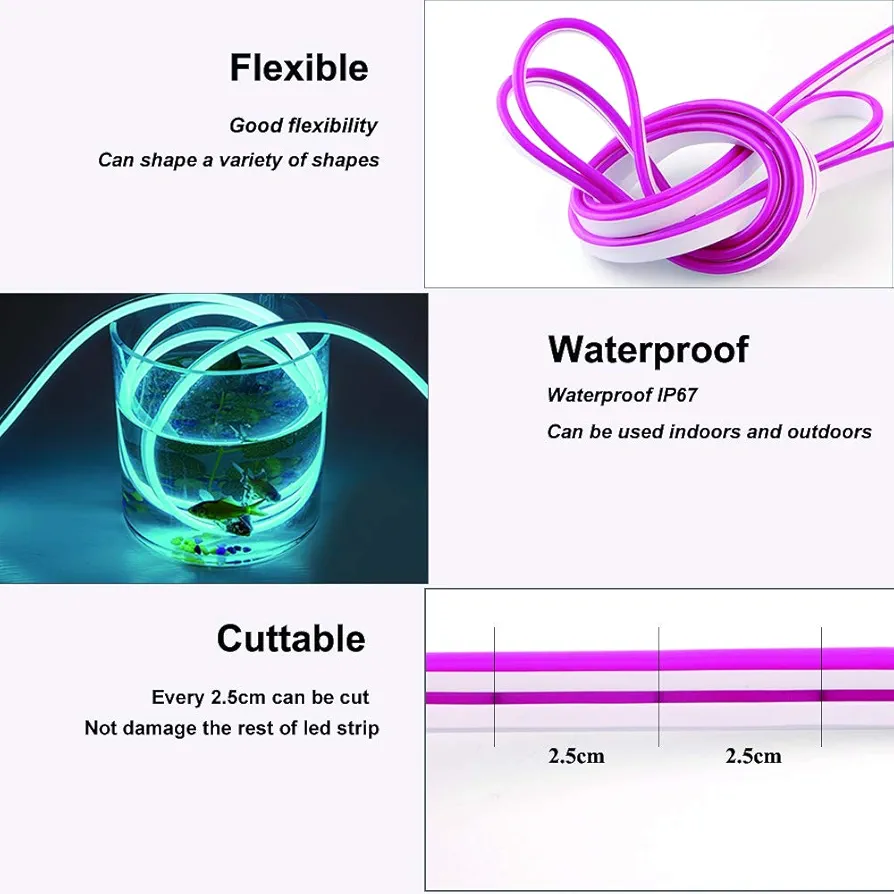 Flexible

Good flexibility

Can shape a variety of shapes

Waterproof

Waterproof IP67

Can be used indoors and outdoors

Cuttable

Every 2.5cm can be cut

Not damage the rest of led strip

2.5cm

2.5cm